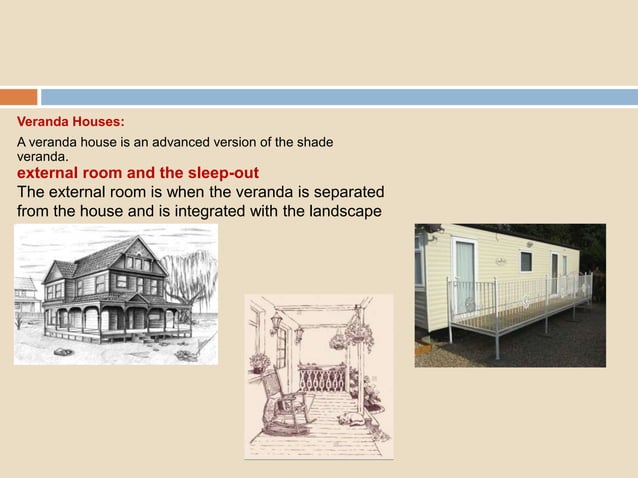 Veranda Houses:

A veranda house is an advanced version of the shade veranda.

external room and the sleep-out

The external room is when the veranda is separated from the house and is integrated with the landscape